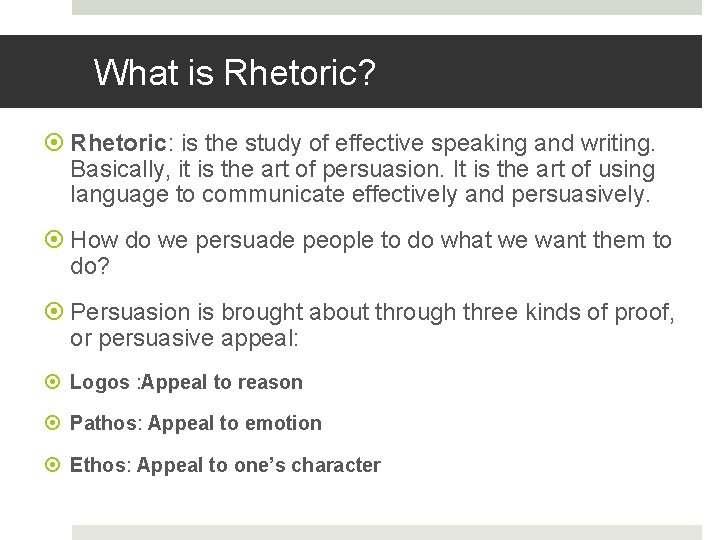 What is Rhetoric?

Rhetoric: is the study of effective speaking and writing. Basically, it is the art of persuasion. It is the art of using language to communicate effectively and persuasively.

How do we persuade people to do what we want them to do?

Persuasion is brought about through three kinds of proof, or persuasive appeal:

Logos :Appeal to reason

Pathos: Appeal to emotion

Ethos: Appeal to one's character